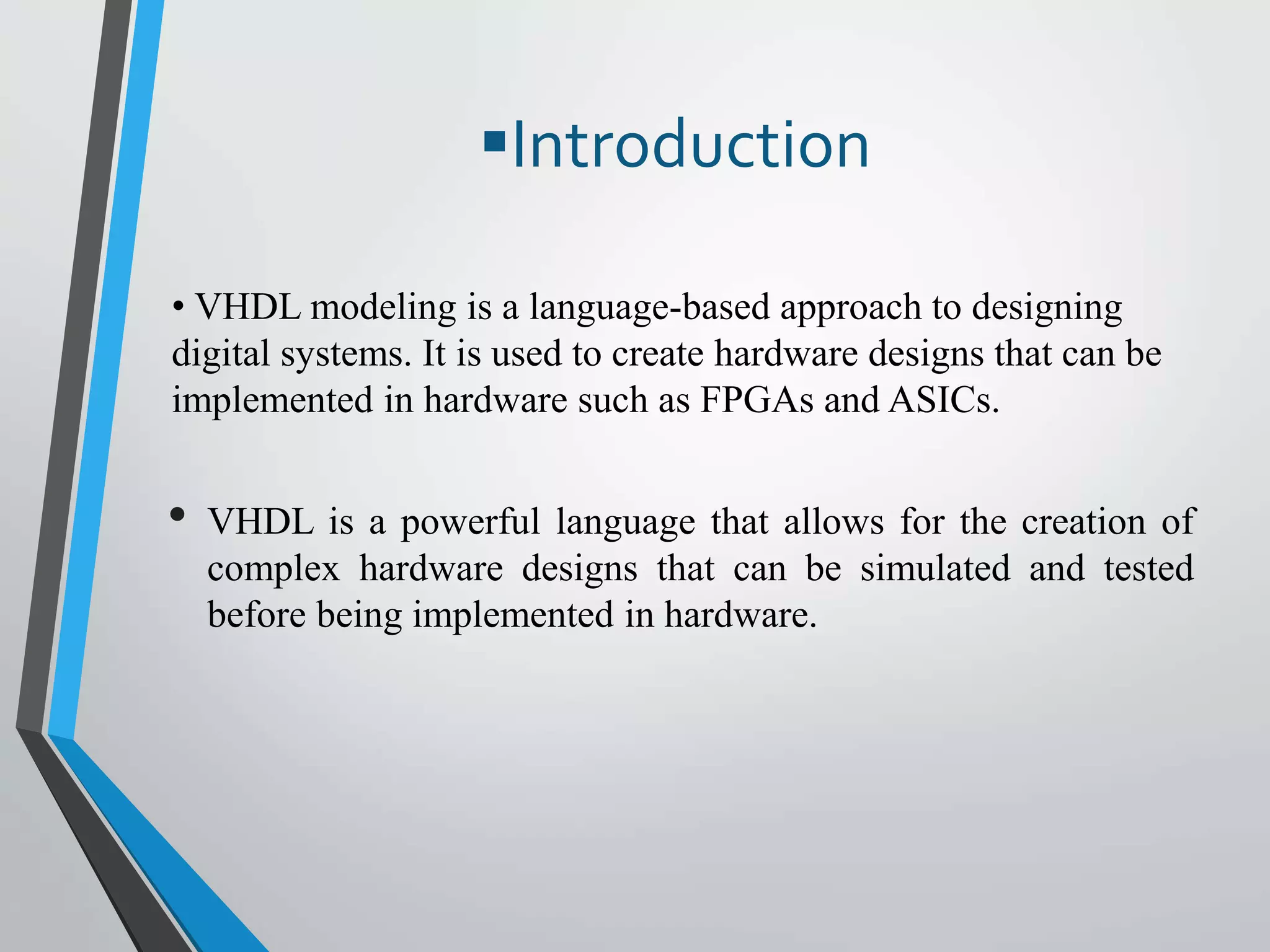 ▪Introduction

• VHDL modeling is a language-based approach to designing digital systems. It is used to create hardware designs that can be implemented in hardware such as FPGAs and ASICs.

• VHDL is a powerful language that allows for the creation of complex hardware designs that can be simulated and tested before being implemented in hardware.